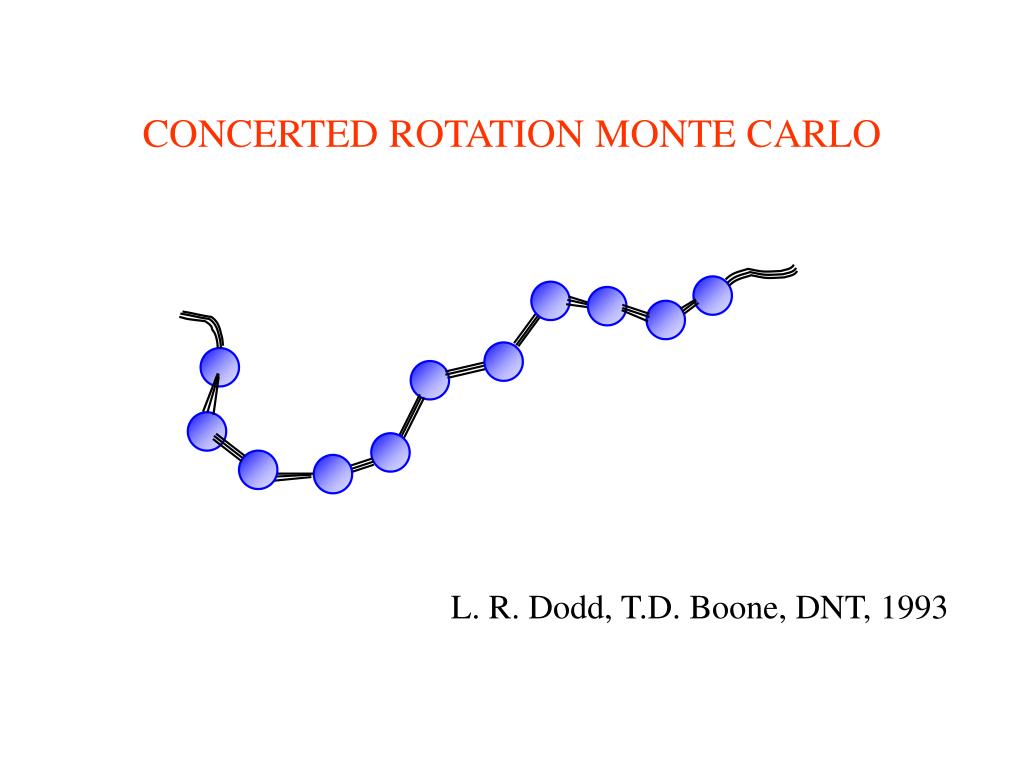 CONCERTED ROTATION MONTE CARLO

L. R. Dodd, T.D. Boone, DNT, 1993